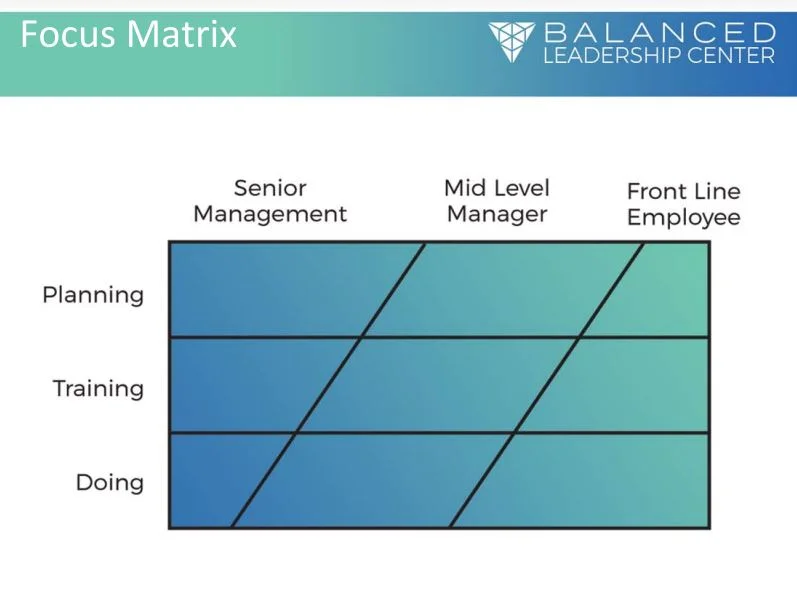 Focus Matrix

BALANCED
LEADERSHIP CENTER

Senior Management

Mid Level Manager

Front Line Employee

Planning

Training

Doing